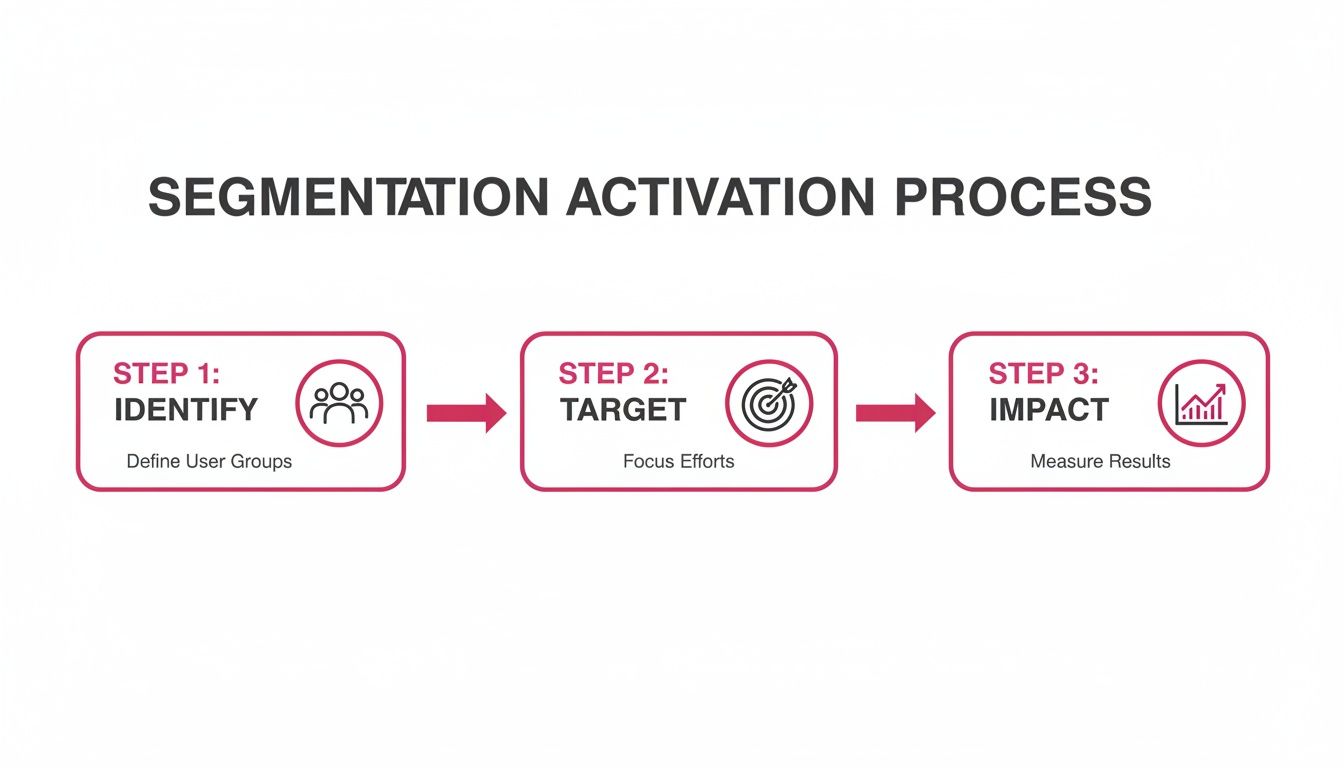 SEGMENTATION ACTIVATION PROCESS

STEP 1:
IDENTIFY
Define User Groups

STEP 2:
TARGET
Focus Efforts

STEP 3:
IMPACT
Measure Results